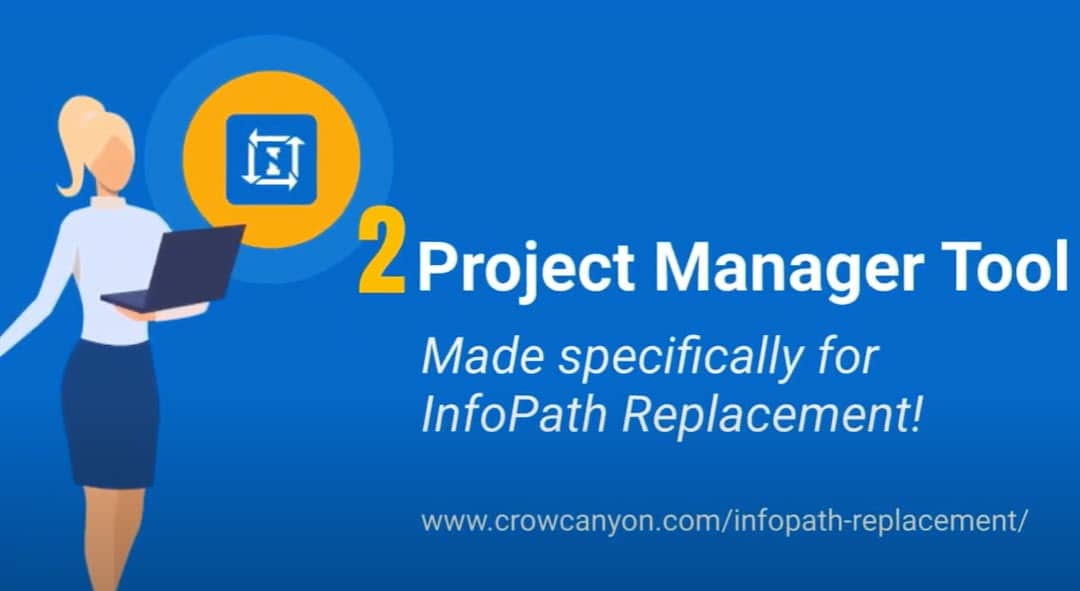 2 Project Manager Tool

Made specifically for InfoPath Replacement!

www.crowcanyon.com/infopath-replacement/